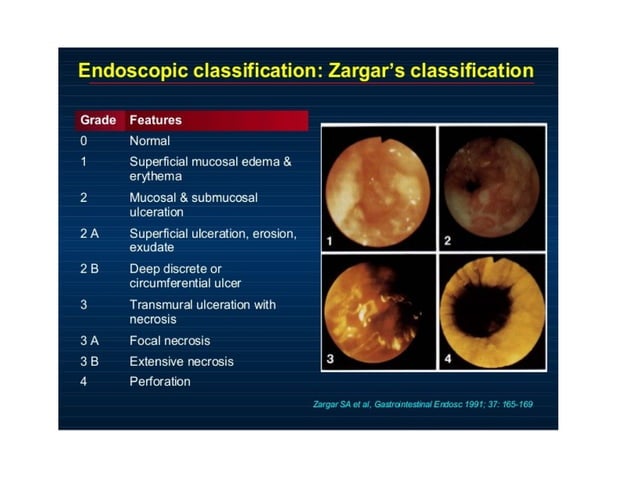 Endoscopic classification: Zargar's classification

| Grade | Features |
|---|---|
| 0 | Normal |
| 1 | Superficial mucosal edema & erythema |
| 2 | Mucosal & submucosal ulceration |
| 2 A | Superficial ulceration, erosion, exudate |
| 2 B | Deep discrete or circumferential ulcer |
| 3 | Transmural ulceration with necrosis |
| 3 A | Focal necrosis |
| 3 B | Extensive necrosis |
| 4 | Perforation |

1

2

3

4

Zargar SA et al, Gastrointestinal Endosc 1991; 37: 165-169